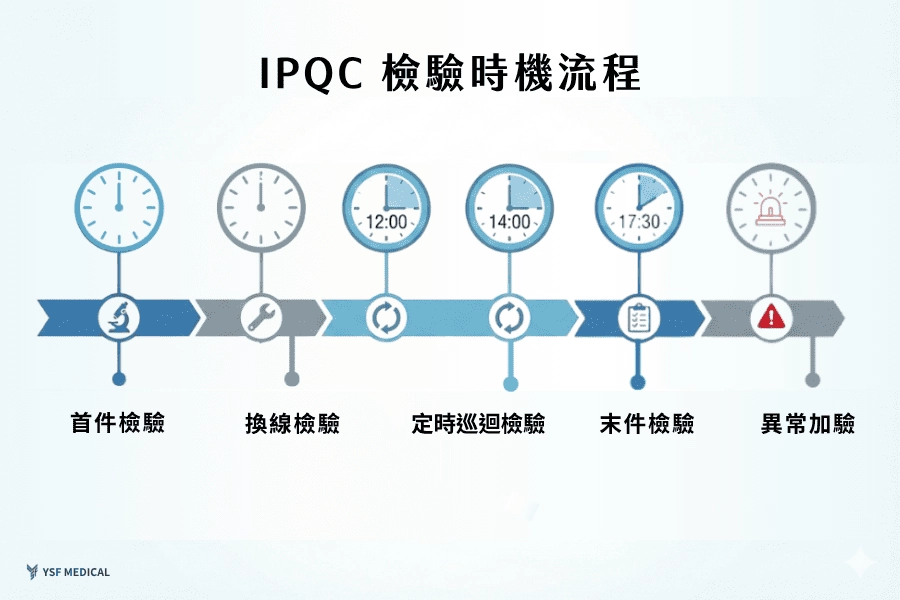 IPQC 檢驗時機流程

12:00

14:00

17:30

首件檢驗

換線檢驗

定時巡迴檢驗

末件檢驗

異常加驗

YSF MEDICAL